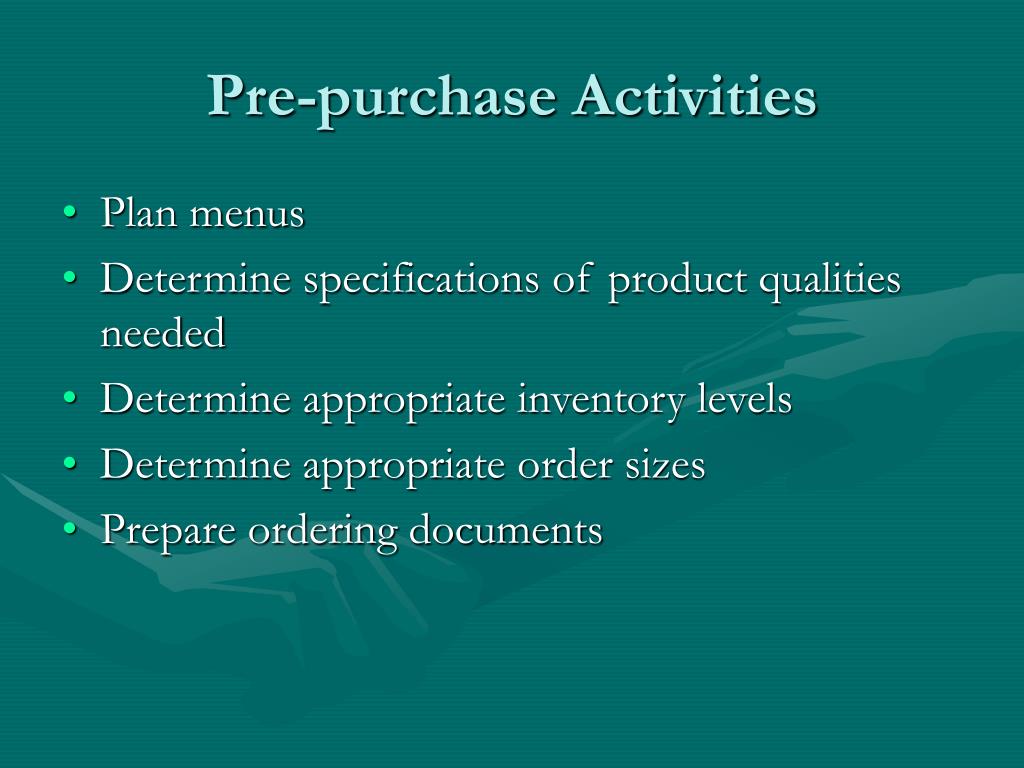 Pre-purchase Activities

• Plan menus
• Determine specifications of product qualities needed
• Determine appropriate inventory levels
• Determine appropriate order sizes
• Prepare ordering documents